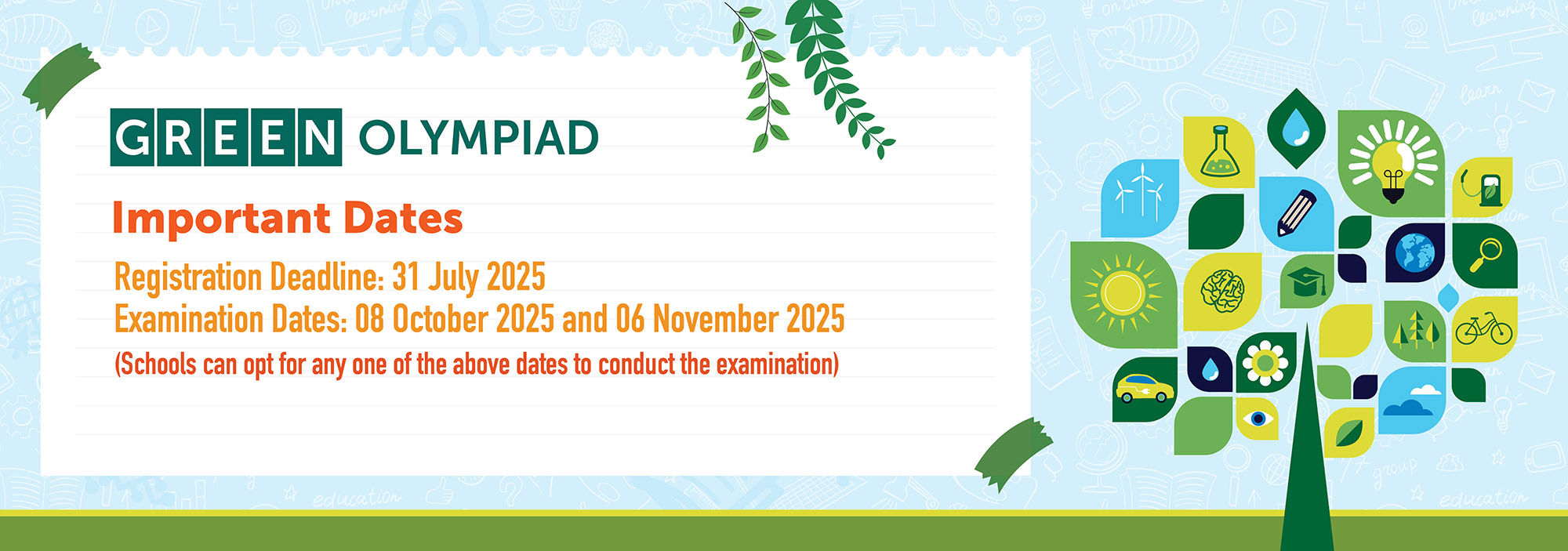 GREEN OLYMPIAD

Important Dates

Registration Deadline: 31 July 2025
Examination Dates: 08 October 2025 and 06 November 2025
(Schools can opt for any one of the above dates to conduct the examination)